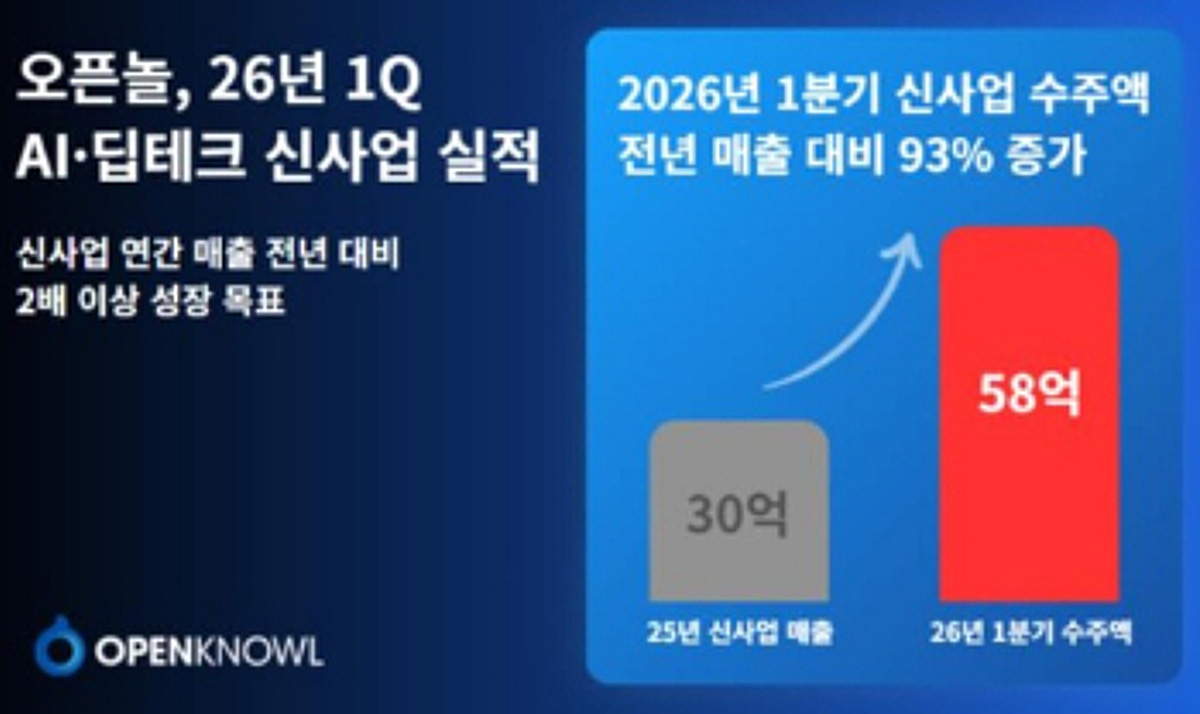 오픈놀, 26년 1Q
AI·딥테크 신사업 실적

신사업 연간 매출 전년 대비
2배 이상 성장 목표

OPENKNOWL

2026년 1분기 신사업 수주액
전년 매출 대비 93% 증가

30억

58억

25년 신사업 매출

26년 1분기 수주액